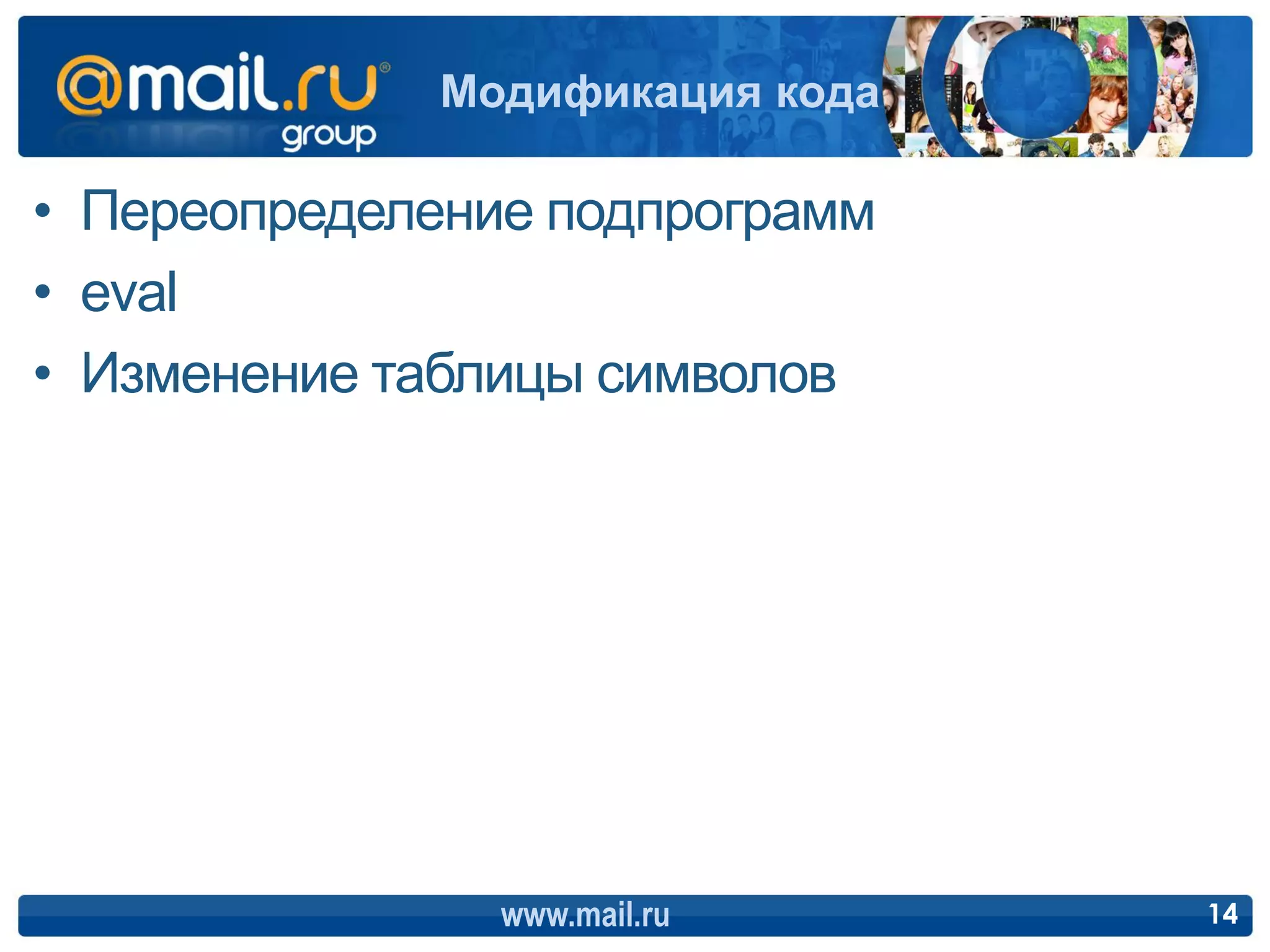 @mail.ru® group

Модификация кода

• Переопределение подпрограмм
• eval
• Изменение таблицы символов

www.mail.ru

14